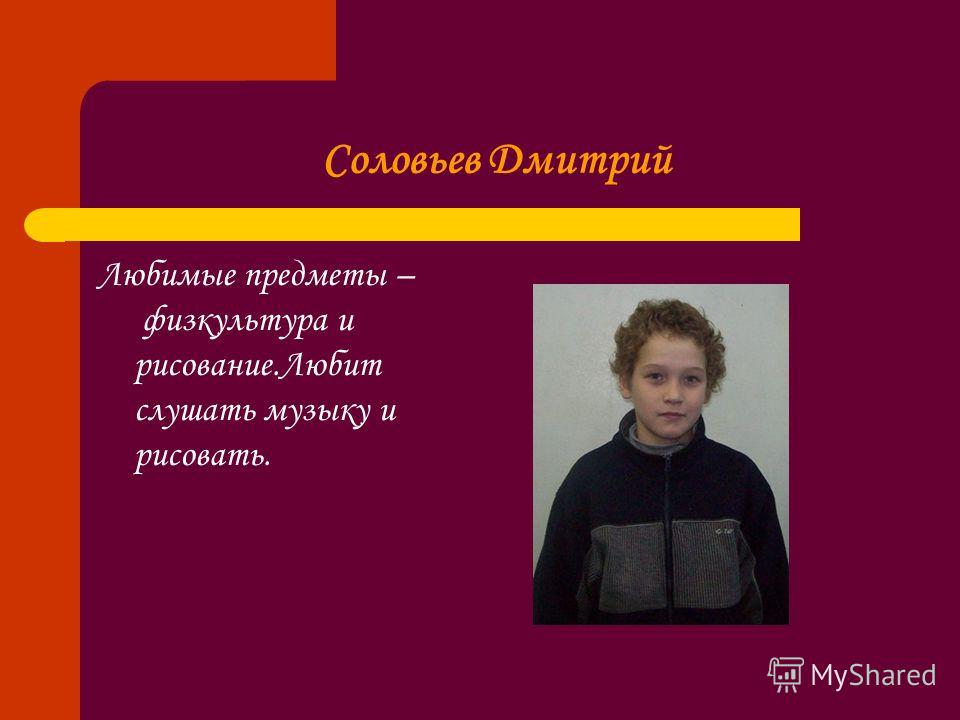 Соловьев Дмитрий

Любимые предметы – физкультура и рисование.Любит слушать музыку и рисовать.

MyShared